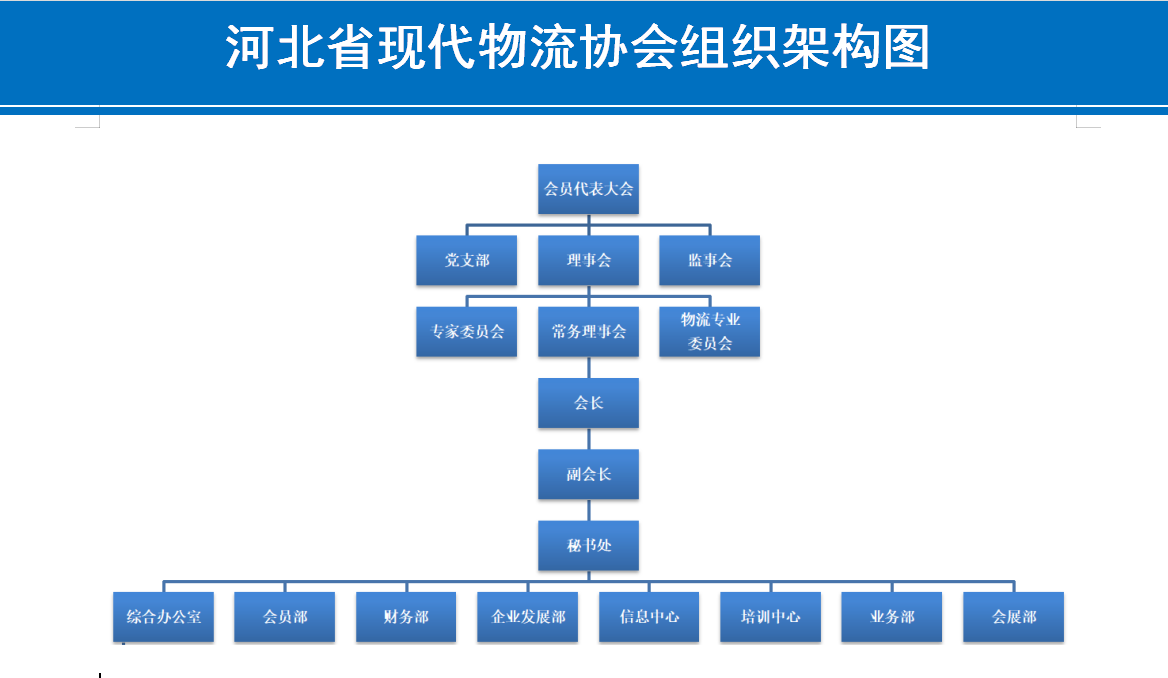 河北省现代物流协会组织架构图

会员代表大会

党支部

理事会

监事会

专家委员会

常务理事会

物流专业委员会

会长

副会长

秘书处

综合办公室

会员部

财务部

企业发展部

信息中心

培训中心

业务部

会展部